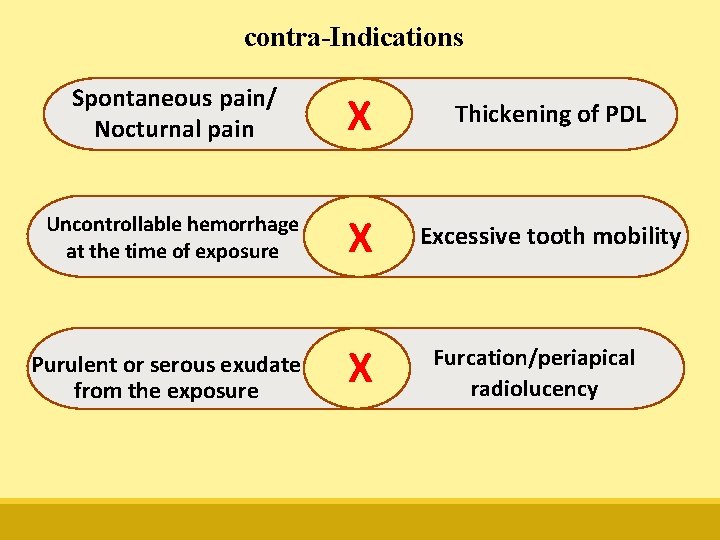 contra-Indications

Spontaneous pain/ Nocturnal pain

X

Thickening of PDL

Uncontrollable hemorrhage at the time of exposure

X

Excessive tooth mobility

Purulent or serous exudate from the exposure

X

Furcation/periapical radiolucency